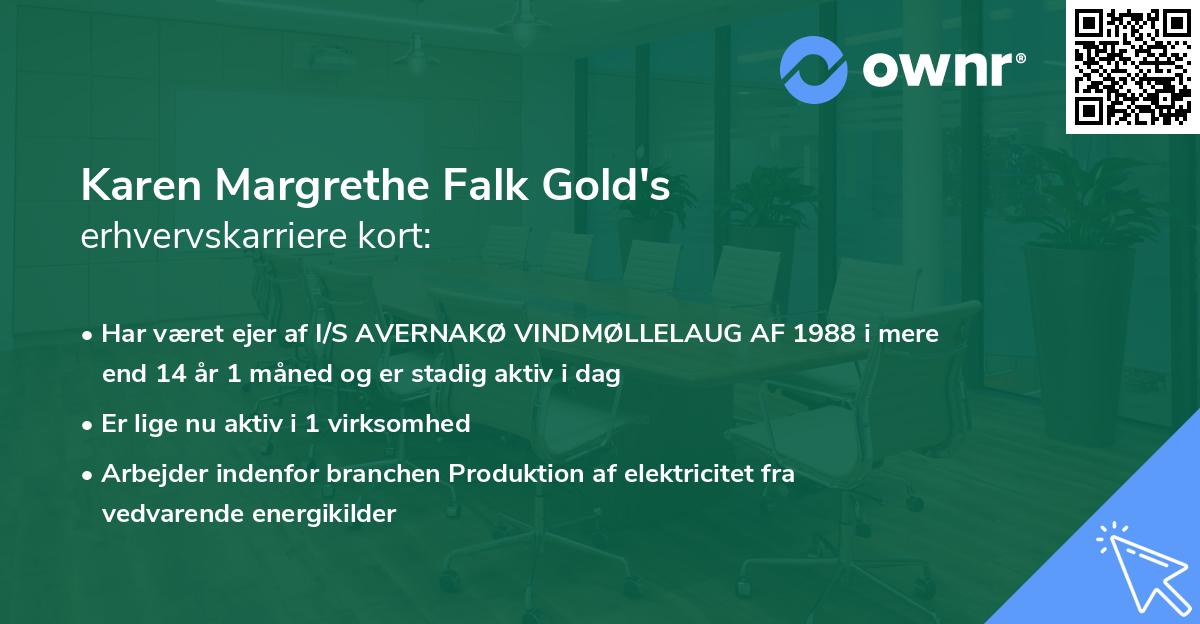 ownr®

Karen Margrethe Falk Gold's
erhvervskarriere kort:

• Har været ejer af I/S AVERNAKØ VINDMØLLELAUG AF 1988 i mere end 14 år 1 måned og er stadig aktiv i dag

• Er lige nu aktiv i 1 virksomhed

• Arbejder indenfor branchen Produktion af elektricitet fra vedvarende energikilder